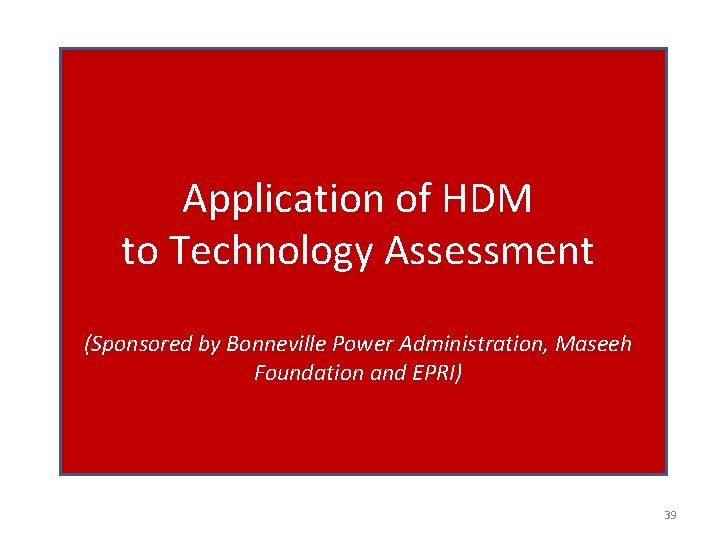 Application of HDM to Technology Assessment

(Sponsored by Bonneville Power Administration, Maseeh Foundation and EPRI)

39